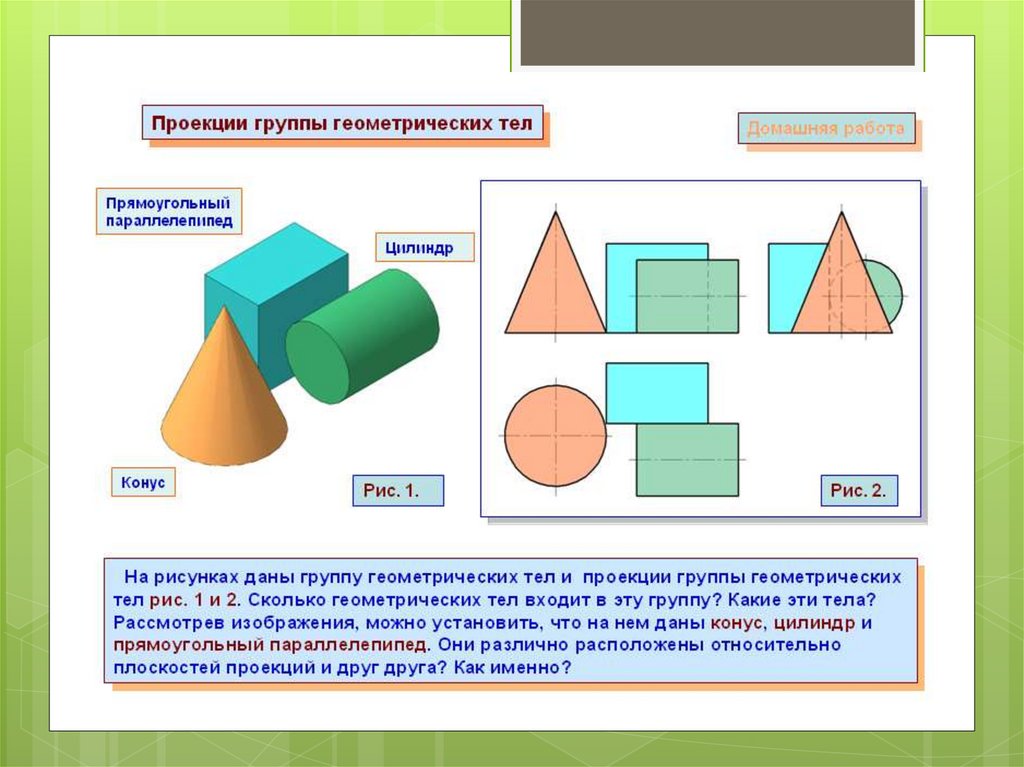 Проекции группы геометрических тел

Домашняя работа

Прямоугольный параллелепипед

Цилиндр

Конус

Рис. 1.

Рис. 2.

На рисунках даны группу геометрических тел и проекции группы геометрических тел рис. 1 и 2. Сколько геометрических тел входит в эту группу? Какие эти тела? Рассмотрев изображения, можно установить, что на нем даны конус, цилиндр и прямоугольный параллелепипед. Они различно расположены относительно плоскостей проекций и друг друга? Как именно?